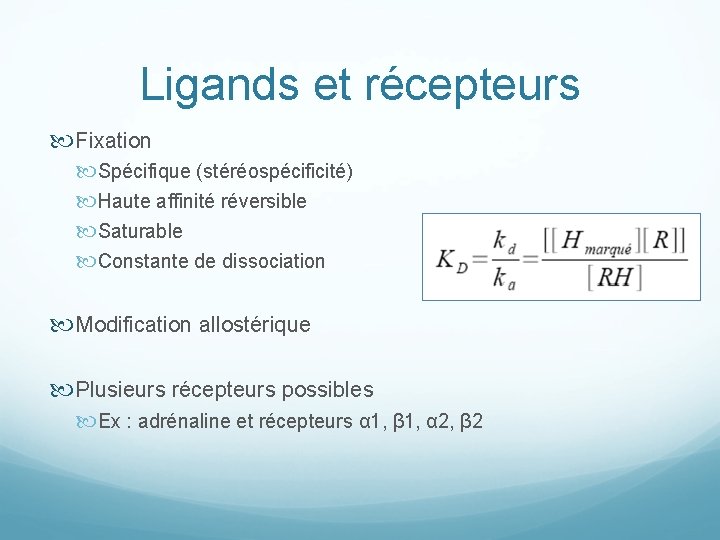 Ligands et récepteurs

Fixation

Spécifique (stéréospécificité)

Haute affinité réversible

Saturable

Constante de dissociation

$K_D = \frac{k_d}{k_a} = \frac{[[H_{marqué}][R]]}{[RH]}$

Modification allostérique

Plusieurs récepteurs possibles

Ex : adrénaline et récepteurs α1, β1, α2, β2